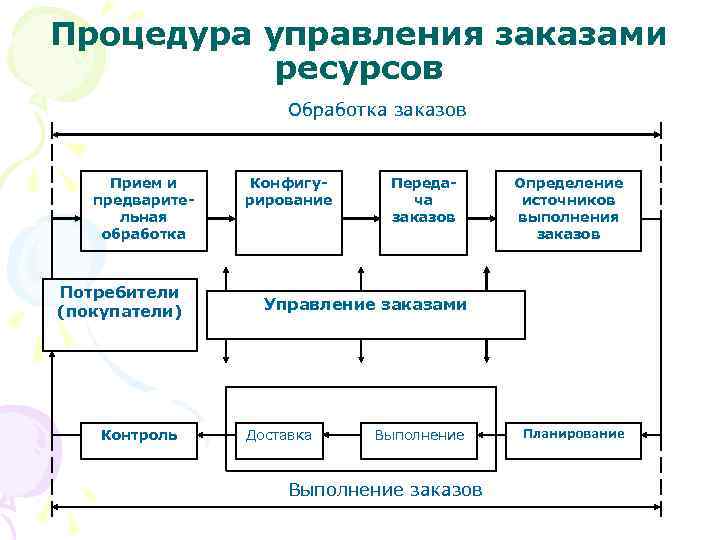 Процедура управления заказами ресурсов

Обработка заказов

Прием и предварительная обработка

Конфигурирование

Передача заказов

Определение источников выполнения заказов

Потребители (покупатели)

Управление заказами

Контроль

Доставка

Выполнение

Планирование

Выполнение заказов